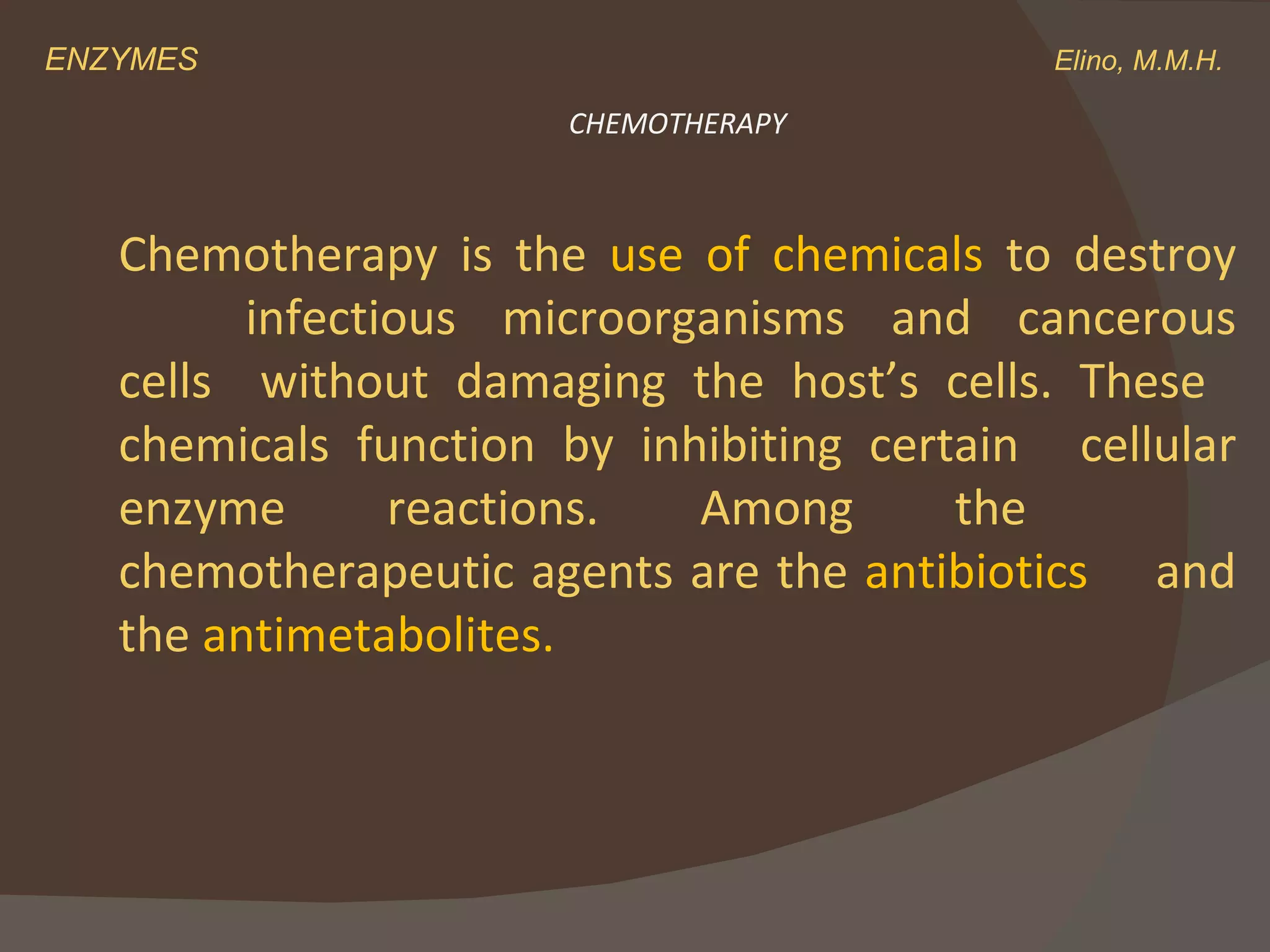 ENZYMES

Elino, M.M.H.

CHEMOTHERAPY

Chemotherapy is the use of chemicals to destroy infectious microorganisms and cancerous cells without damaging the host’s cells. These chemicals function by inhibiting certain cellular enzyme reactions. Among the chemotherapeutic agents are the antibiotics and the antimetabolites.